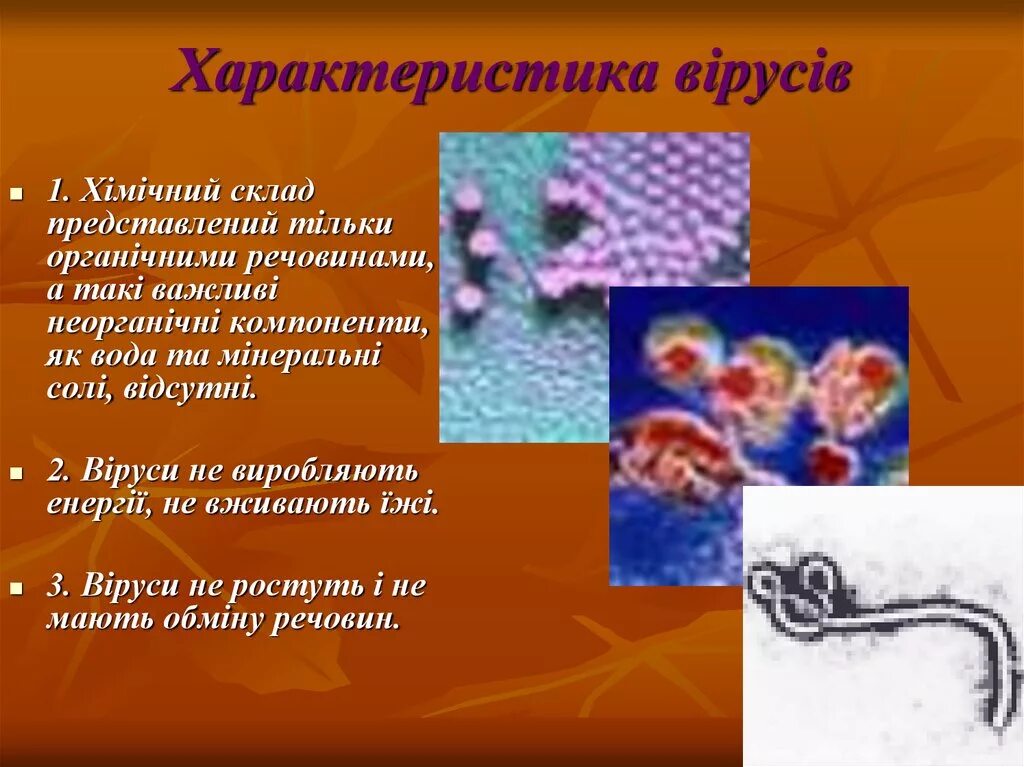 Характеристика вірусів

1. Хімічний склад представлений тільки органічними речовинами, а такі важливі неорганічні компоненти, як вода та мінеральні солі, відсутні.

2. Віруси не виробляють енергії, не вживають їжі.

3. Віруси не ростуть і не мають обміну речовин.